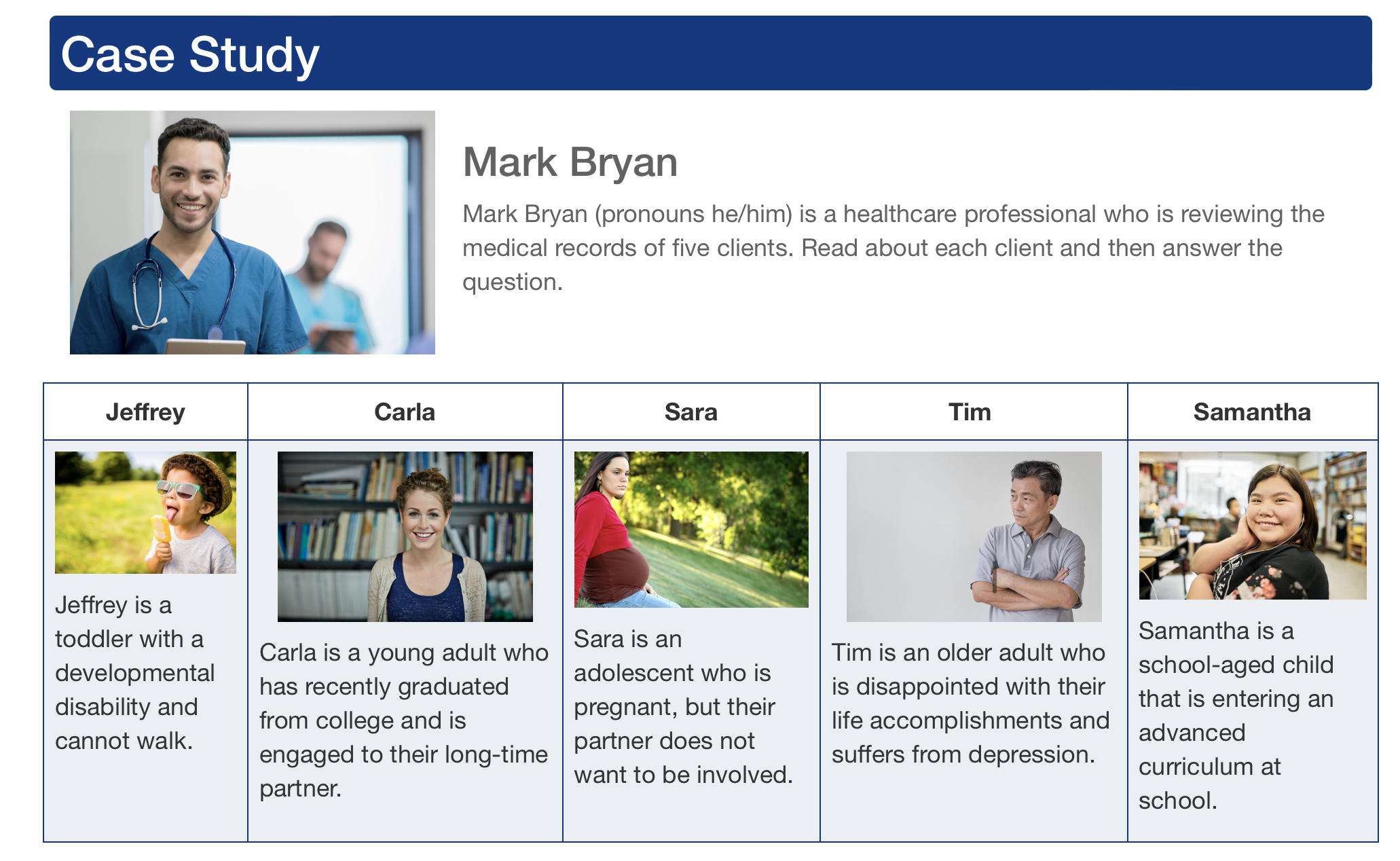 Case Study

Mark Bryan

Mark Bryan (pronouns he/him) is a healthcare professional who is reviewing the medical records of five clients. Read about each client and then answer the question.

| Jeffrey | Carla | Sara | Tim | Samantha |
|---|---|---|---|---|
| Jeffrey is a toddler with a developmental disability and cannot walk. | Carla is a young adult who has recently graduated from college and is engaged to their long-time partner. | Sara is an adolescent who is pregnant, but their partner does not want to be involved. | Tim is an older adult who is disappointed with their life accomplishments and suffers from depression. | Samantha is a school-aged child that is entering an advanced curriculum at school. |